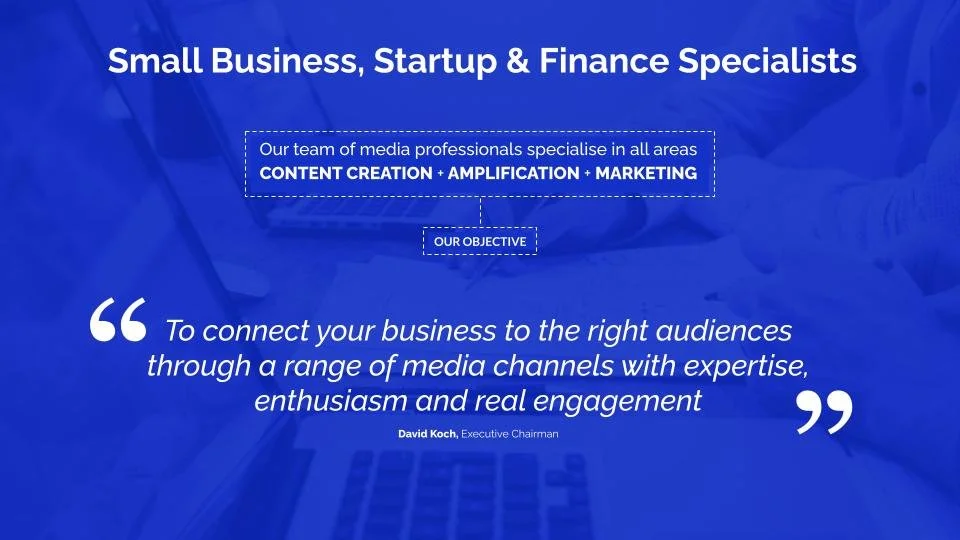 Small Business, Startup & Finance Specialists

Our team of media professionals specialise in all areas
CONTENT CREATION + AMPLIFICATION + MARKETING

OUR OBJECTIVE

“ To connect your business to the right audiences through a range of media channels with expertise, enthusiasm and real engagement ”

David Koch, Executive Chairman